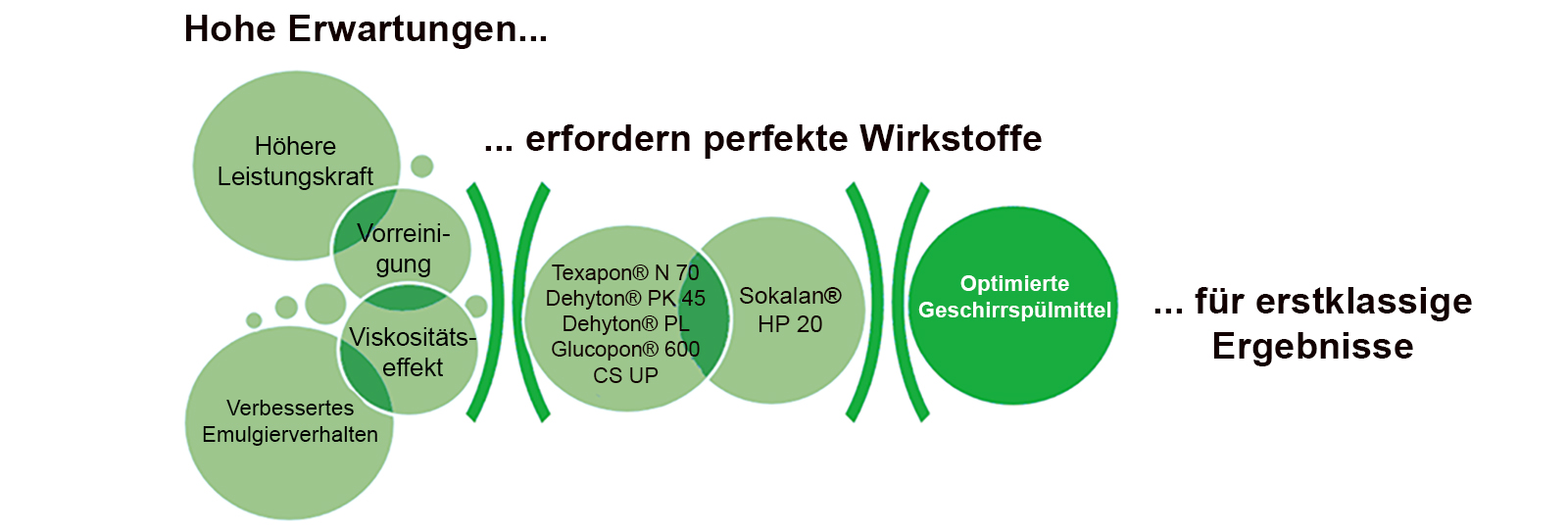 Hohe Erwartungen...

Höhere Leistungskraft

Vorreinigung

Viskositätseffekt

Verbessertes Emulgierverhalten

... erfordern perfekte Wirkstoffe

Texapon® N 70
Dehyton® PK 45
Dehyton® PL
Glucopon® 600 CS UP

Sokalan® HP 20

Optimierte Geschirrspülmittel

... für erstklassige Ergebnisse